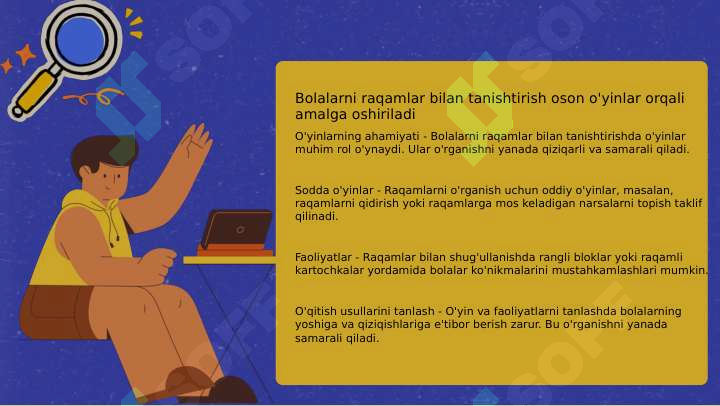 Bolalarni raqamlar bilan tanishtirish oson o'yinlar orqali amalga oshiriladi

O'yinlarning ahamiyati - Bolalarni raqamlar bilan tanishtirishda o'yinlar muhim rol o'ynaydi. Ular o'rganishni yanada qiziqarli va samarali qiladi.

Sodda o'yinlar - Raqamlarni o'rganish uchun oddiy o'yinlar, masalan, raqamlarni qidirish yoki raqamlarga mos keladigan narsalarni topish taklif qilinadi.

Faoliyatlar - Raqamlar bilan shug'ullanishda rangli bloklar yoki raqamli kartochkalar yordamida bolalar ko'nikmalarini mustahkamlashlari mumkin.

O'qitish usullarini tanlash - O'yin va faoliyatlarni tanlashda bolalarning yoshiga va qiziqishlariga e'tibor berish zarur. Bu o'rganishni yanada samarali qiladi.